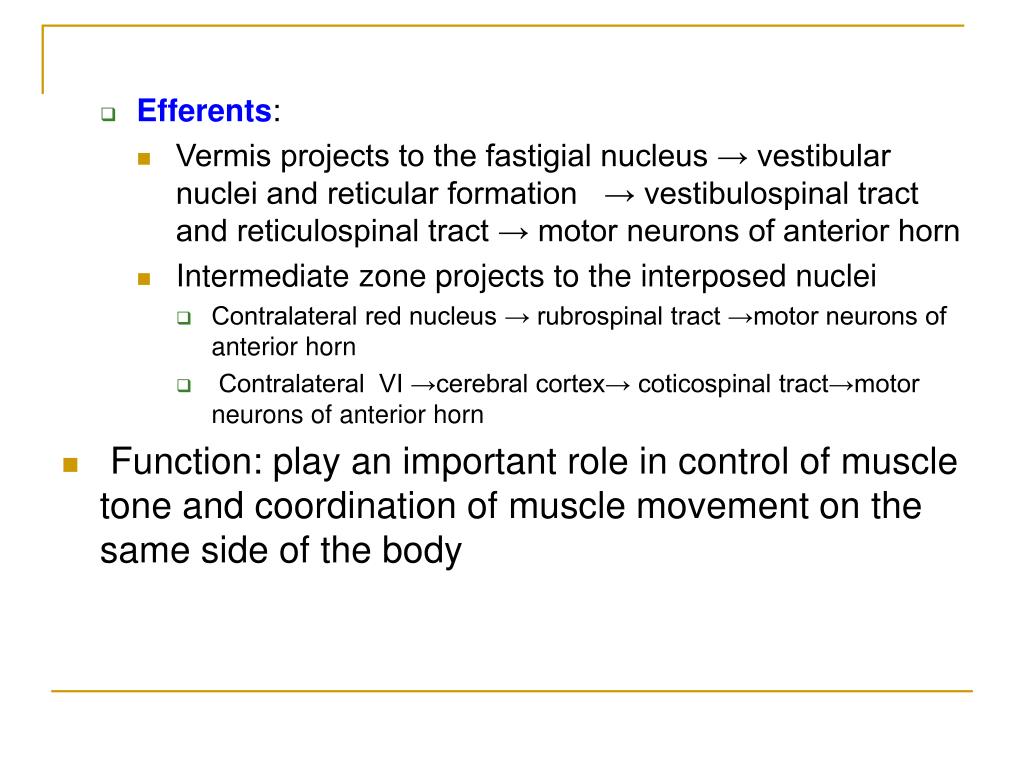 Efferents:

Vermis projects to the fastigial nucleus → vestibular nuclei and reticular formation → vestibulospinal tract and reticulospinal tract → motor neurons of anterior horn

Intermediate zone projects to the interposed nuclei

Contralateral red nucleus → rubrospinal tract →motor neurons of anterior horn

Contralateral VI →cerebral cortex→ coticospinal tract→motor neurons of anterior horn

Function: play an important role in control of muscle tone and coordination of muscle movement on the same side of the body